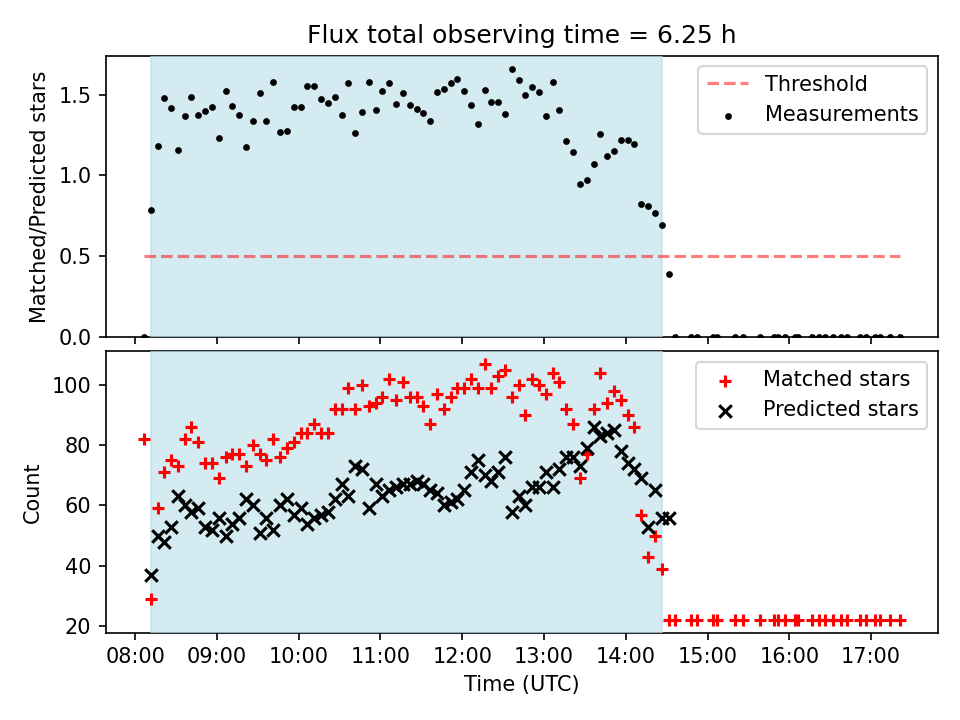 Flux total observing time = 6.25 h

Matched/Predicted stars

1.5
1.0
0.5
0.0

Threshold
Measurements

Count

100
80
60
40
20

Matched stars
Predicted stars

08:00 09:00 10:00 11:00 12:00 13:00 14:00 15:00 16:00 17:00

Time (UTC)